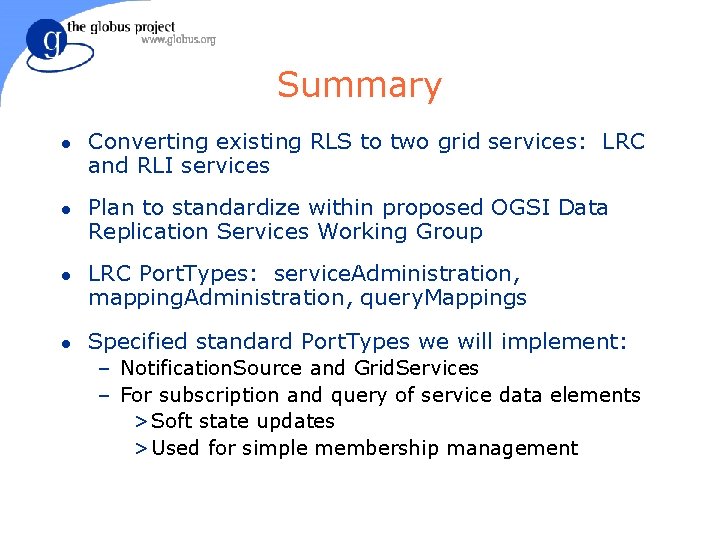 g the globus project
www.globus.org

Summary

● Converting existing RLS to two grid services: LRC and RLI services

● Plan to standardize within proposed OGSI Data Replication Services Working Group

● LRC PortTypes: serviceAdministration, mappingAdministration, queryMappings

● Specified standard PortTypes we will implement:
– NotificationSource and GridServices
– For subscription and query of service data elements
> Soft state updates
> Used for simple membership management